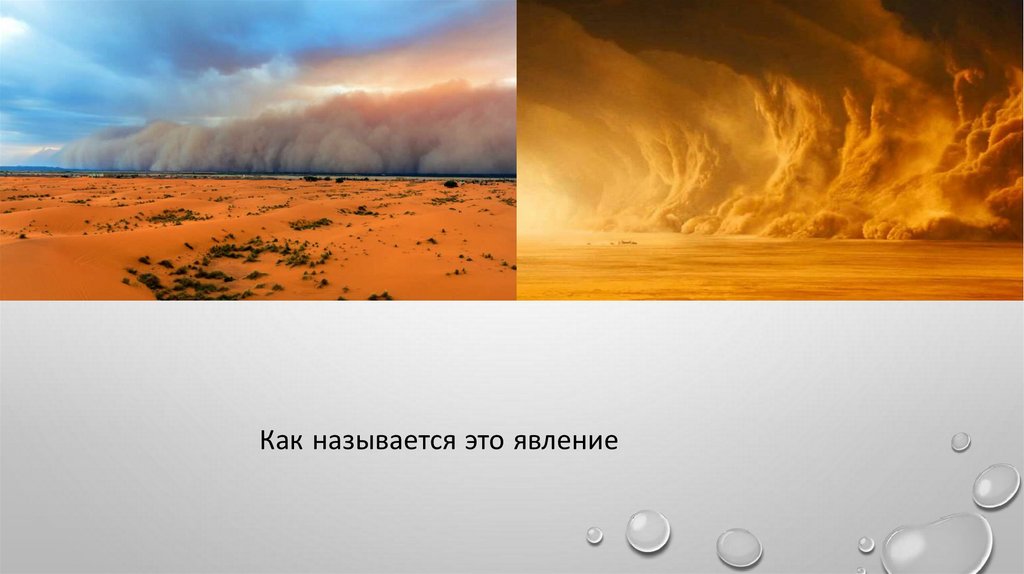 Как называется это явление